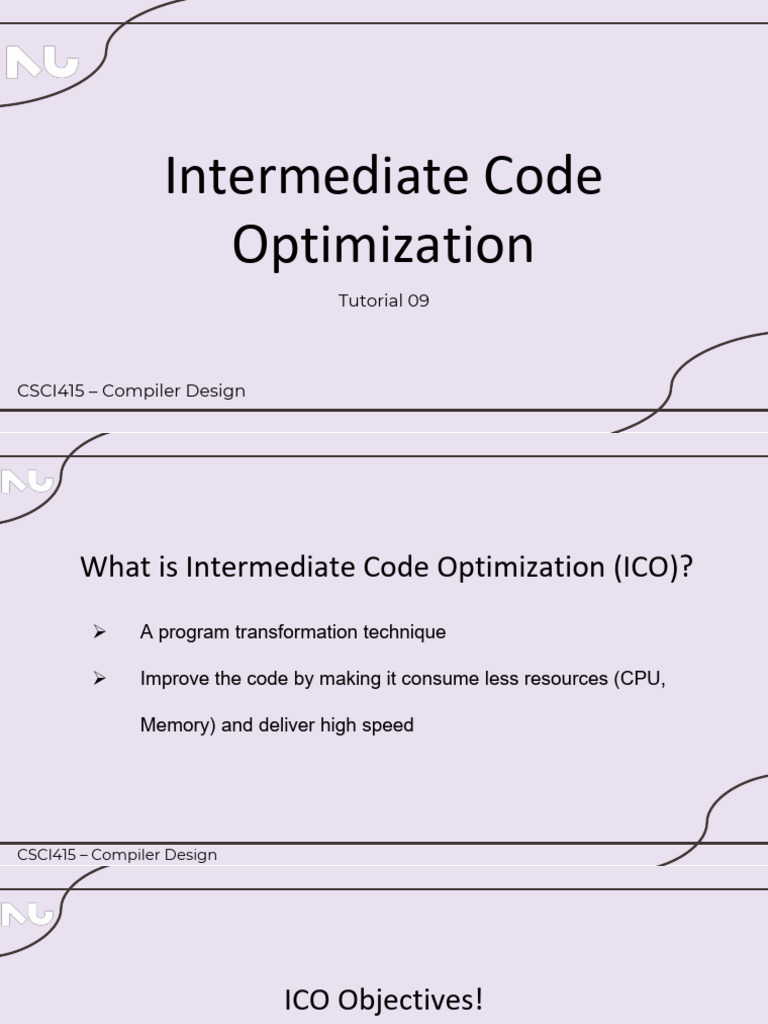 NU

Intermediate Code Optimization

Tutorial 09

CSCI415 – Compiler Design

NU

What is Intermediate Code Optimization (ICO)?

➢ A program transformation technique

➢ Improve the code by making it consume less resources (CPU, Memory) and deliver high speed

CSCI415 – Compiler Design

NU

ICO Objectives!